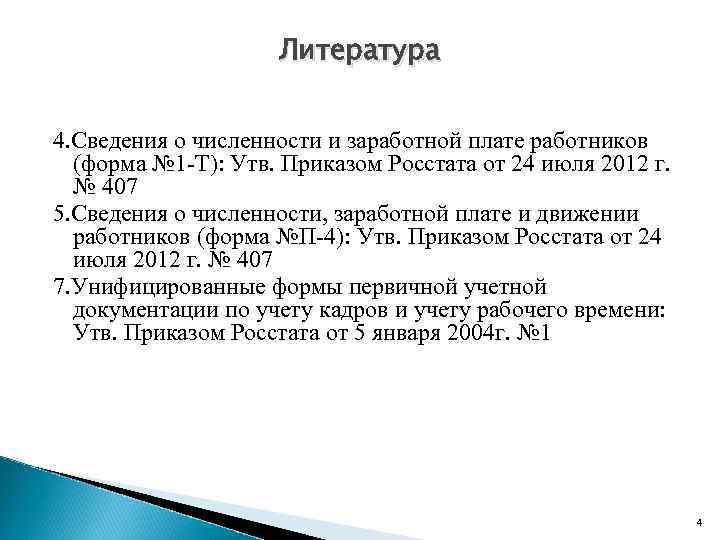 Литература

4.Сведения о численности и заработной плате работников (форма №1-Т): Утв. Приказом Росстата от 24 июля 2012 г. № 407

5.Сведения о численности, заработной плате и движении работников (форма №П-4): Утв. Приказом Росстата от 24 июля 2012 г. № 407

7.Унифицированные формы первичной учетной документации по учету кадров и учету рабочего времени: Утв. Приказом Росстата от 5 января 2004г. №1

4